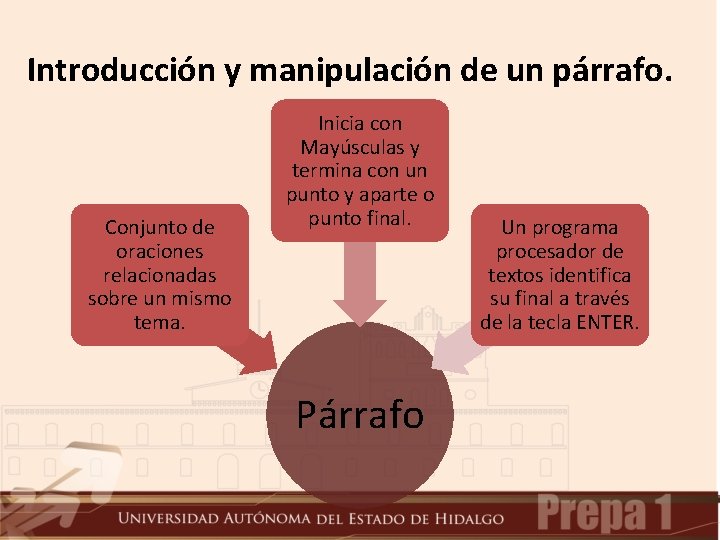 Introducción y manipulación de un párrafo.

Conjunto de oraciones relacionadas sobre un mismo tema.

Inicia con Mayúsculas y termina con un punto y aparte o punto final.

Un programa procesador de textos identifica su final a través de la tecla ENTER.

Párrafo

UNIVERSIDAD AUTÓNOMA DEL ESTADO DE HIDALGO

Prepa 1